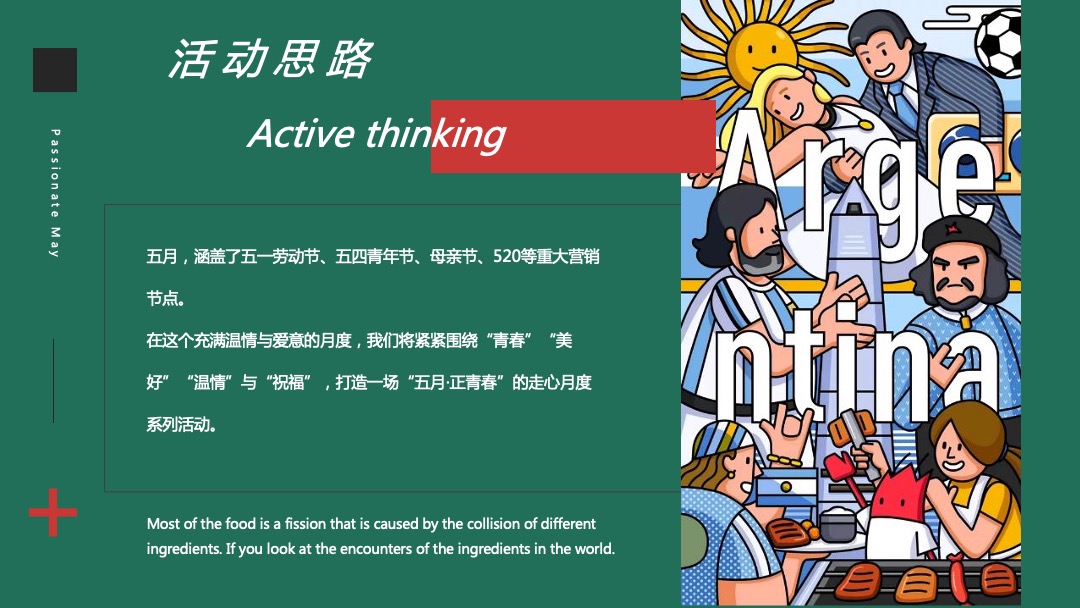 活动思路

Active thinking

Passionate May

五月，涵盖了五一劳动节、五四青年节、母亲节、520等重大营销节点。

在这个充满温情与爱意的月度，我们将紧紧围绕“青春”“美好”“温情”与“祝福”，打造一场“五月·正青春”的走心月度系列活动。

Most of the food is a fission that is caused by the collision of different ingredients. If you look at the encounters of the ingredients in the world.

Arge
ntina